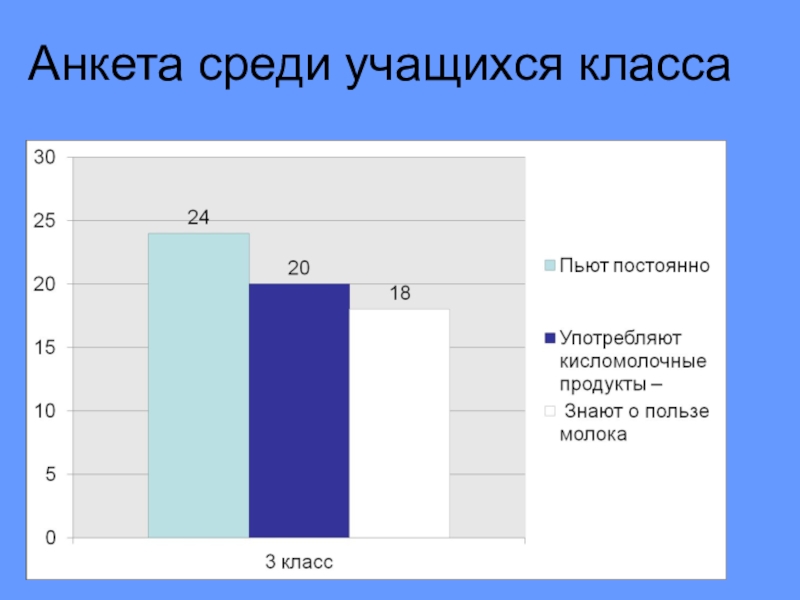 Анкета среди учащихся класса

30
25
20
15
10
5
0

24
20
18

3 класс

Пьют постоянно

Употребляют кисломолочные продукты –

Знают о пользе молока